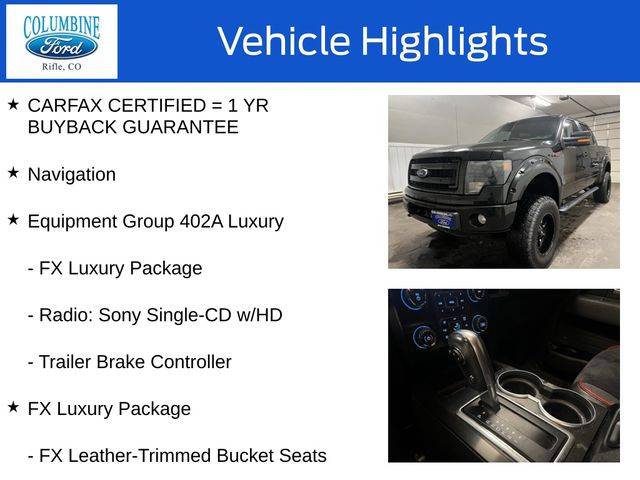 COLUMBINE
Ford
Rifle, CO

Vehicle Highlights

★ CARFAX CERTIFIED = 1 YR BUYBACK GUARANTEE

★ Navigation

★ Equipment Group 402A Luxury

- FX Luxury Package

- Radio: Sony Single-CD w/HD

- Trailer Brake Controller

★ FX Luxury Package

- FX Leather-Trimmed Bucket Seats